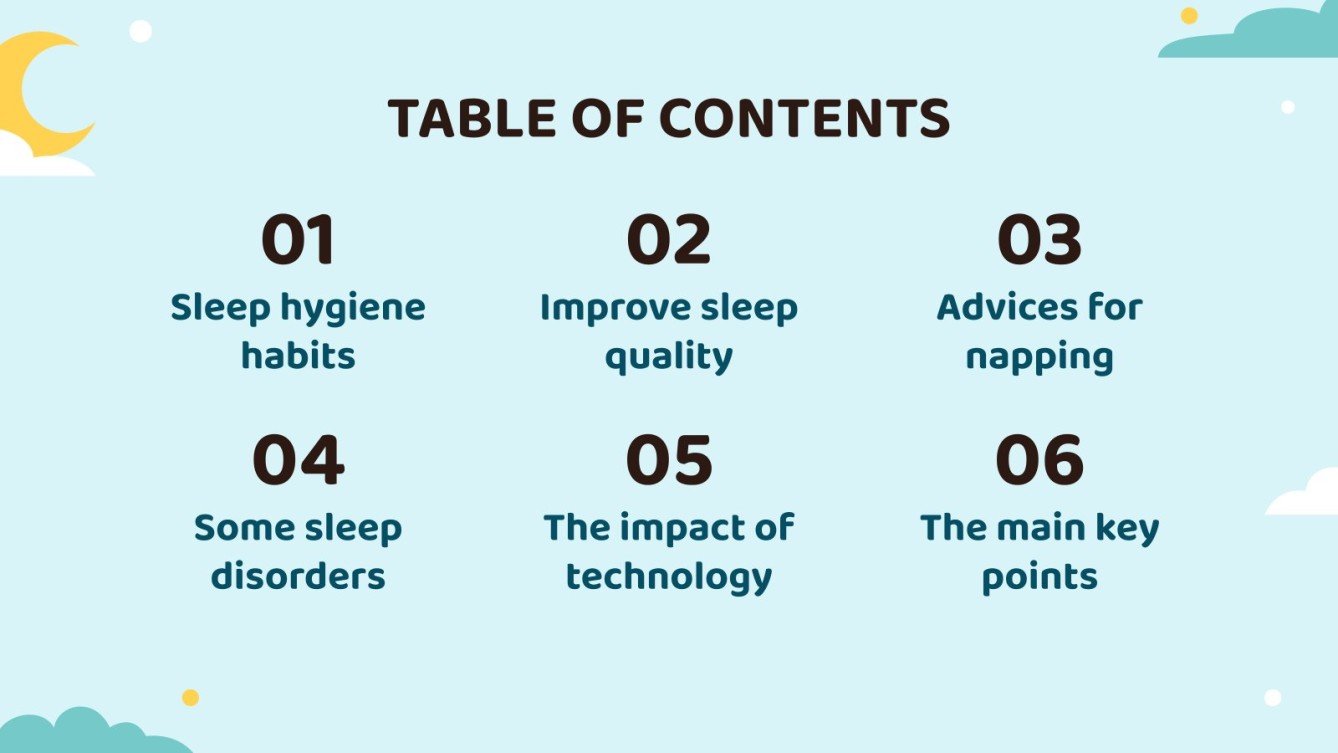 TABLE OF CONTENTS

01
Sleep hygiene habits

02
Improve sleep quality

03
Advices for napping

04
Some sleep disorders

05
The impact of technology

06
The main key points